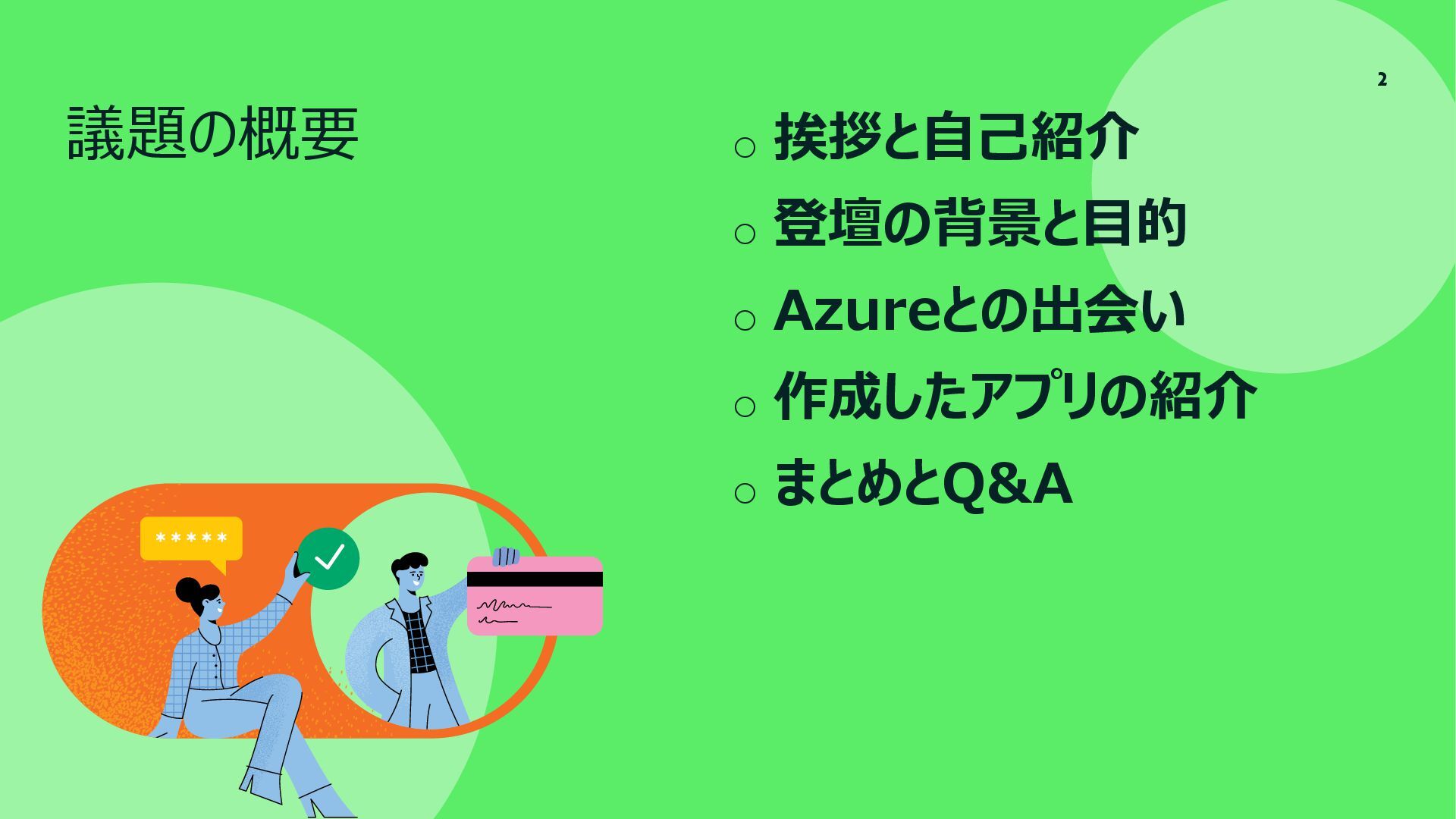 2

議題の概要

○ 挨拶と自己紹介
○ 登壇の背景と目的
○ Azureとの出会い
○ 作成したアプリの紹介
○ まとめとQ&A

*****